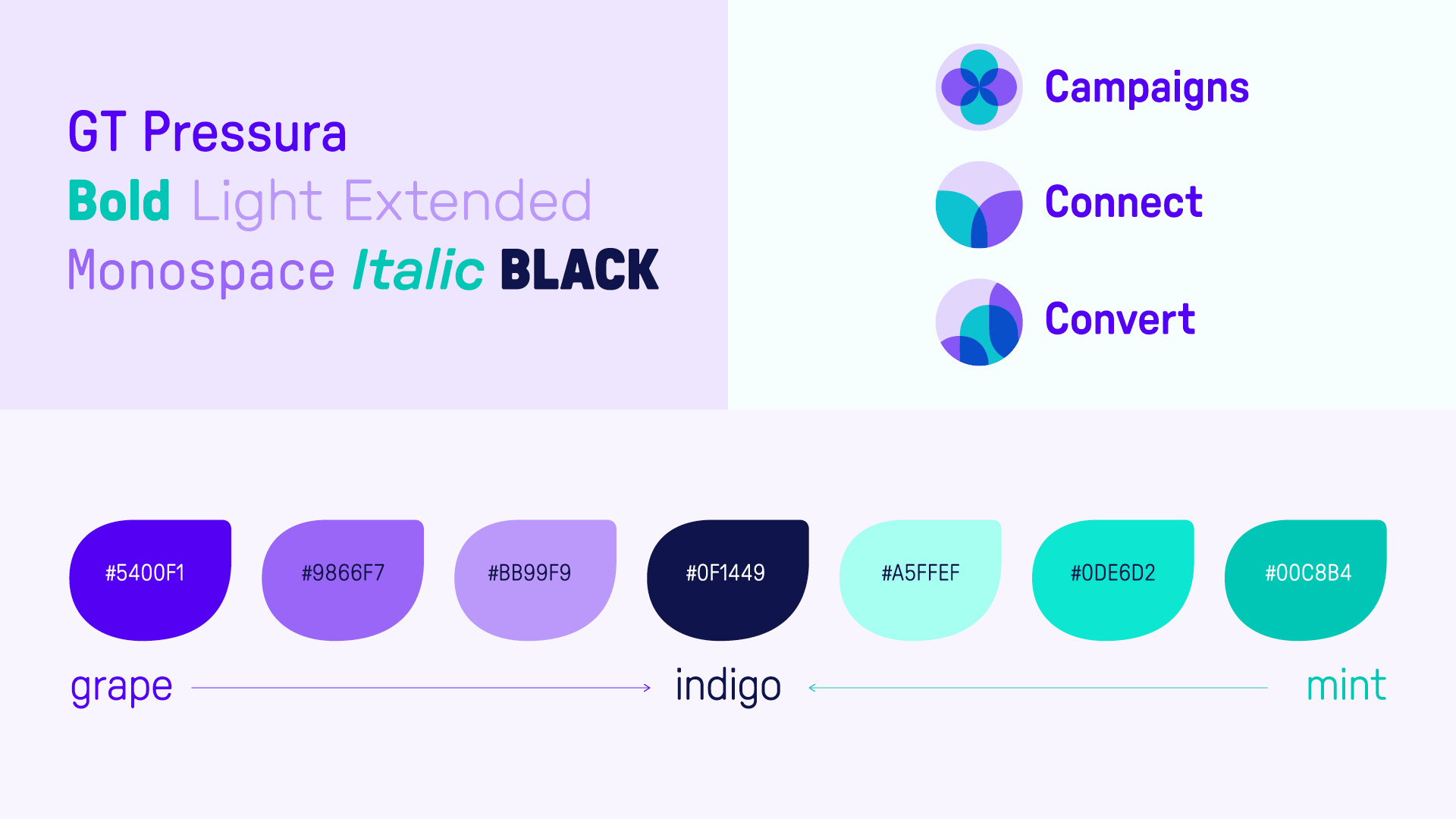 GT Pressura
Bold Light Extended
Monospace Italic BLACK

Campaigns
Connect
Convert

#5400F1
#9866F7
#BB99F9
#0F1449
#A5FFEF
#0DE6D2
#00C8B4

grape
indigo
mint